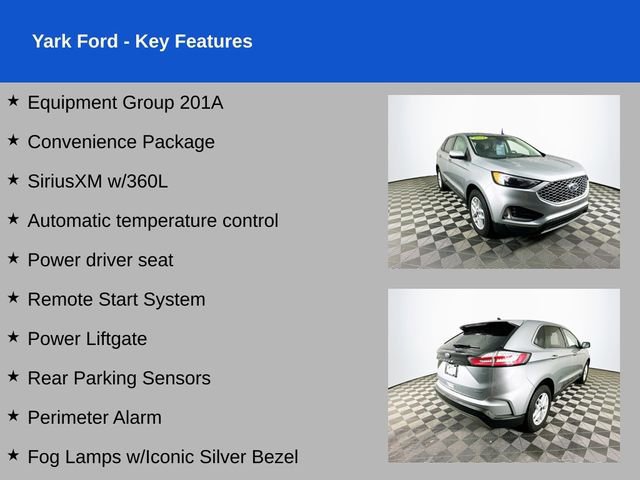 Yark Ford - Key Features

★ Equipment Group 201A

★ Convenience Package

★ SiriusXM w/360L

★ Automatic temperature control

★ Power driver seat

★ Remote Start System

★ Power Liftgate

★ Rear Parking Sensors

★ Perimeter Alarm

★ Fog Lamps w/Iconic Silver Bezel